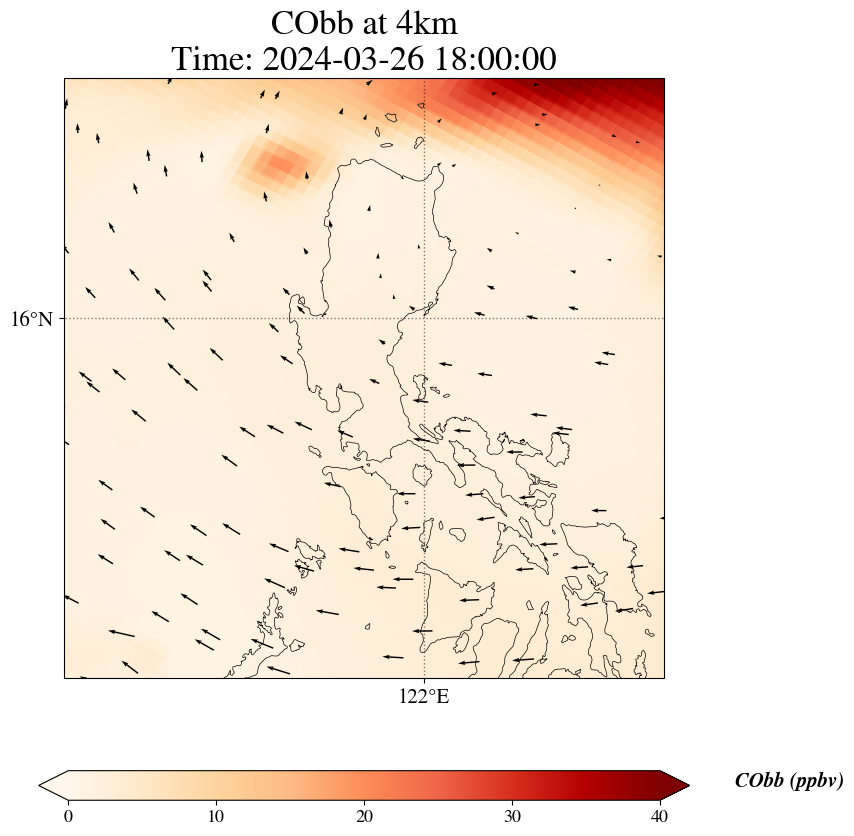 CObb at 4km
Time: 2024-03-26 18:00:00

16°N

122°E

0 10 20 30 40

CObb (ppbv)